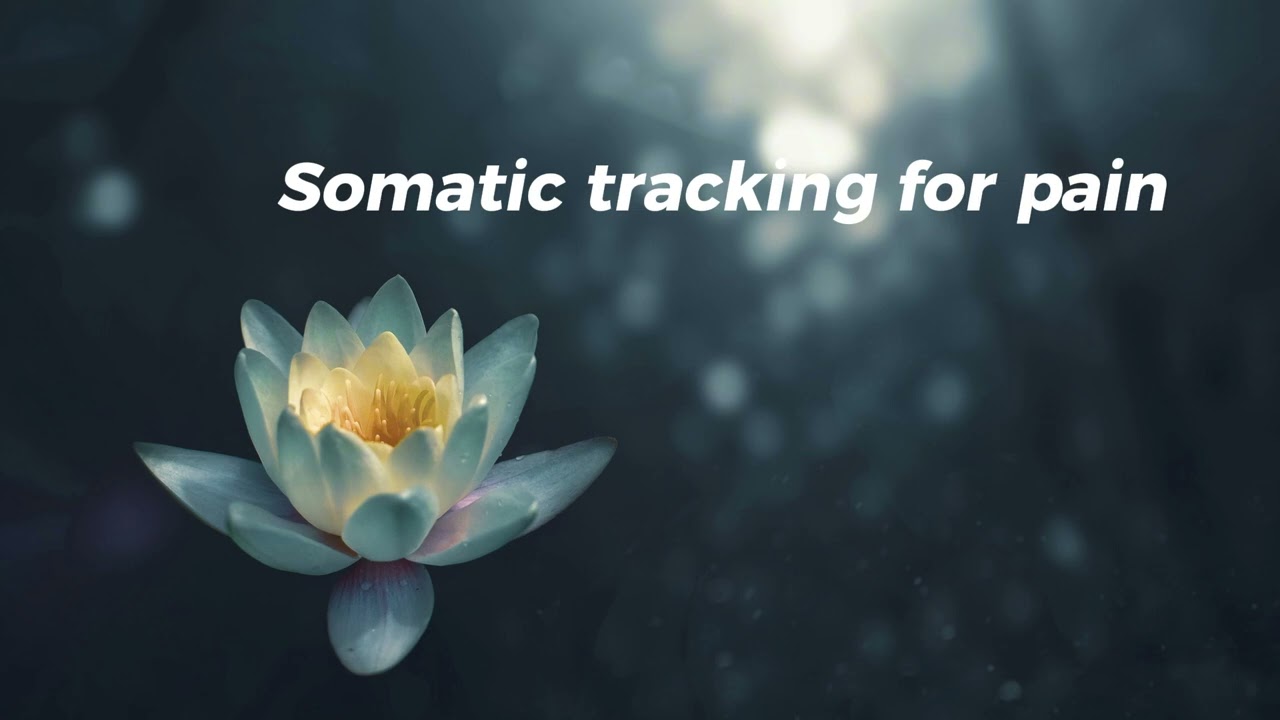 Somatic tracking for pain